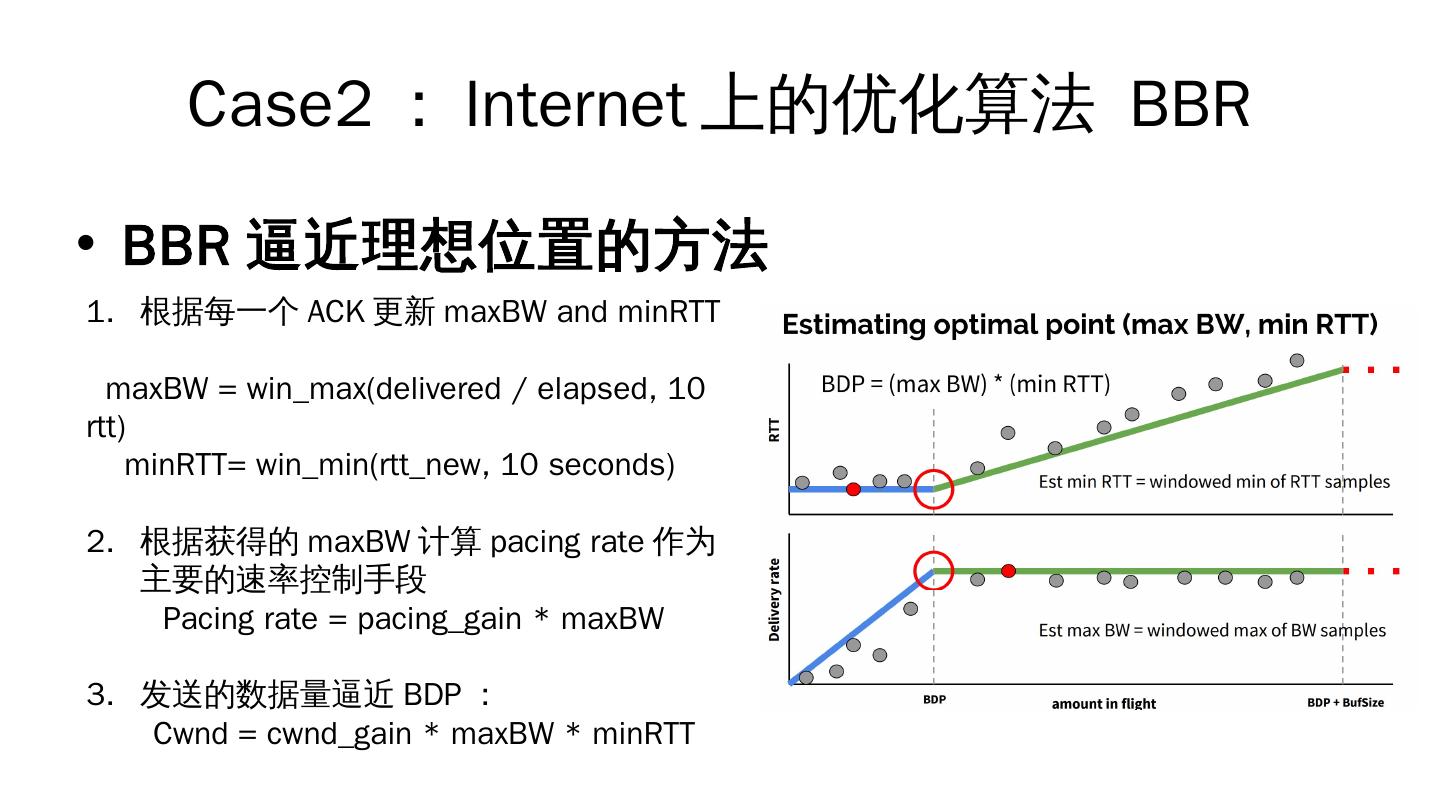 Case2 ： Internet 上的优化算法 BBR

• BBR 逼近理想位置的方法

1. 根据每一个 ACK 更新 maxBW and minRTT

maxBW = win_max(delivered / elapsed, 10 rtt)
minRTT= win_min(rtt_new, 10 seconds)

2. 根据获得的 maxBW 计算 pacing rate 作为主要的速率控制手段
Pacing rate = pacing_gain * maxBW

3. 发送的数据量逼近 BDP ：
Cwnd = cwnd_gain * maxBW * minRTT

Estimating optimal point (max BW, min RTT)

BDP = (max BW) * (min RTT)

RTT

Est min RTT = windowed min of RTT samples

Delivery rate

Est max BW = windowed max of BW samples

BDP

amount in flight

BDP + BufSize